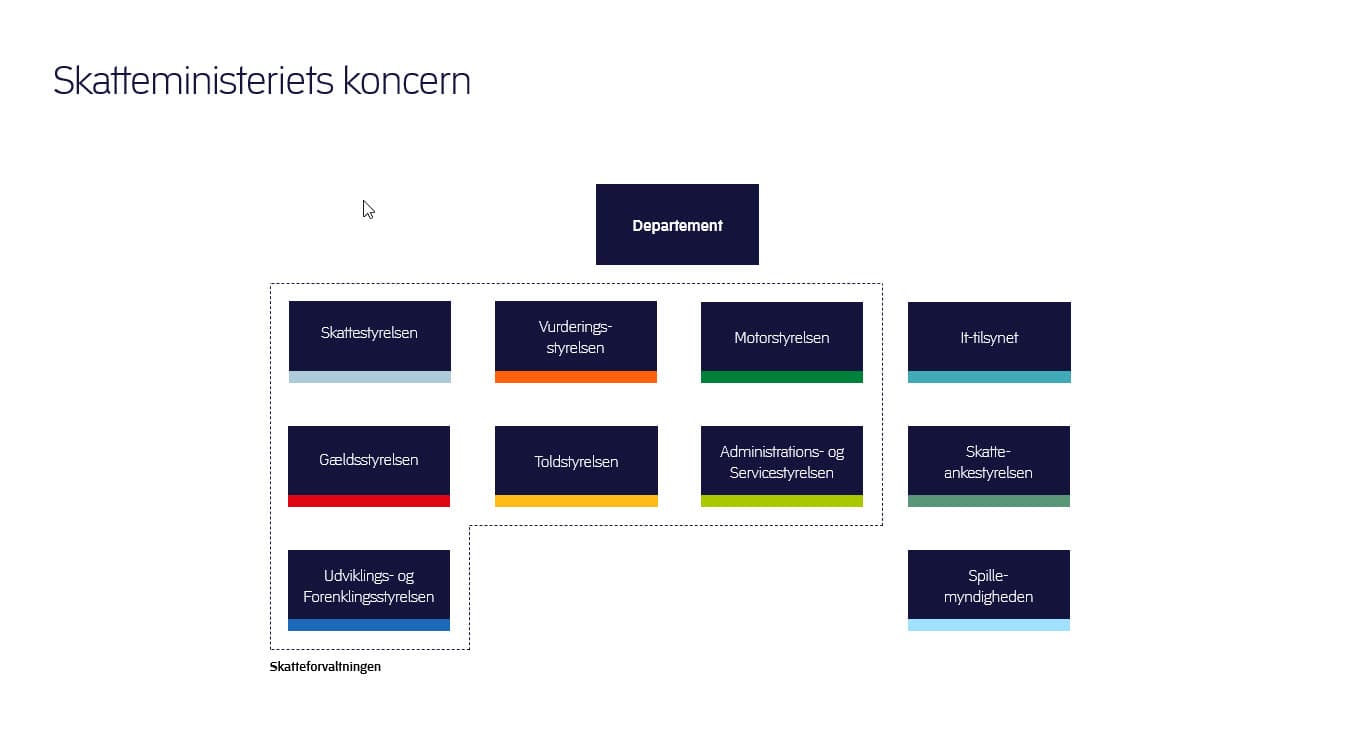 Skatteministeriets koncern

Departement

Skattestyrelsen

Vurderingsstyrelsen

Motorstyrelsen

It-tilsynet

Gældsstyrelsen

Toldstyrelsen

Administrations- og Servicestyrelsen

Skatteankestyrelsen

Udviklings- og Forenklingsstyrelsen

Spillemyndigheden

Skatteforvaltningen